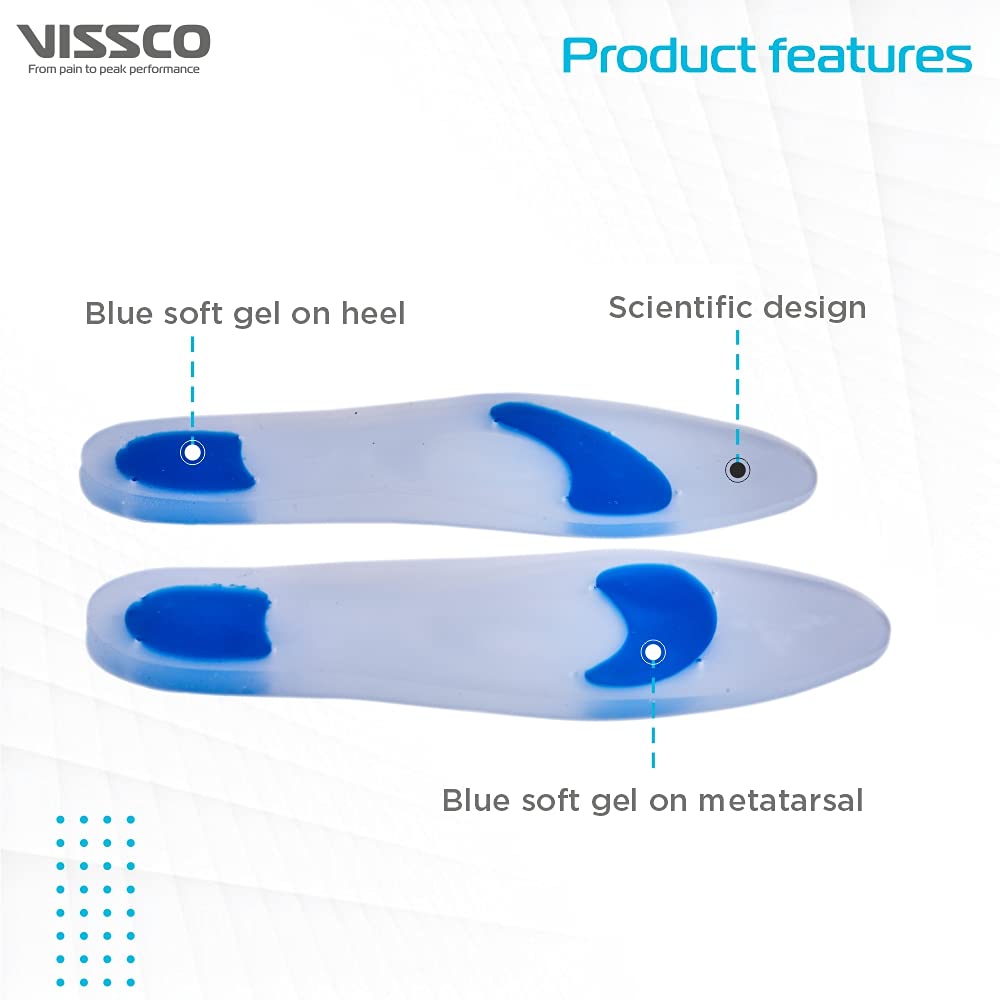 VISSCO
From pain to peak performance

Product features

Blue soft gel on heel

Scientific design

Blue soft gel on metatarsal